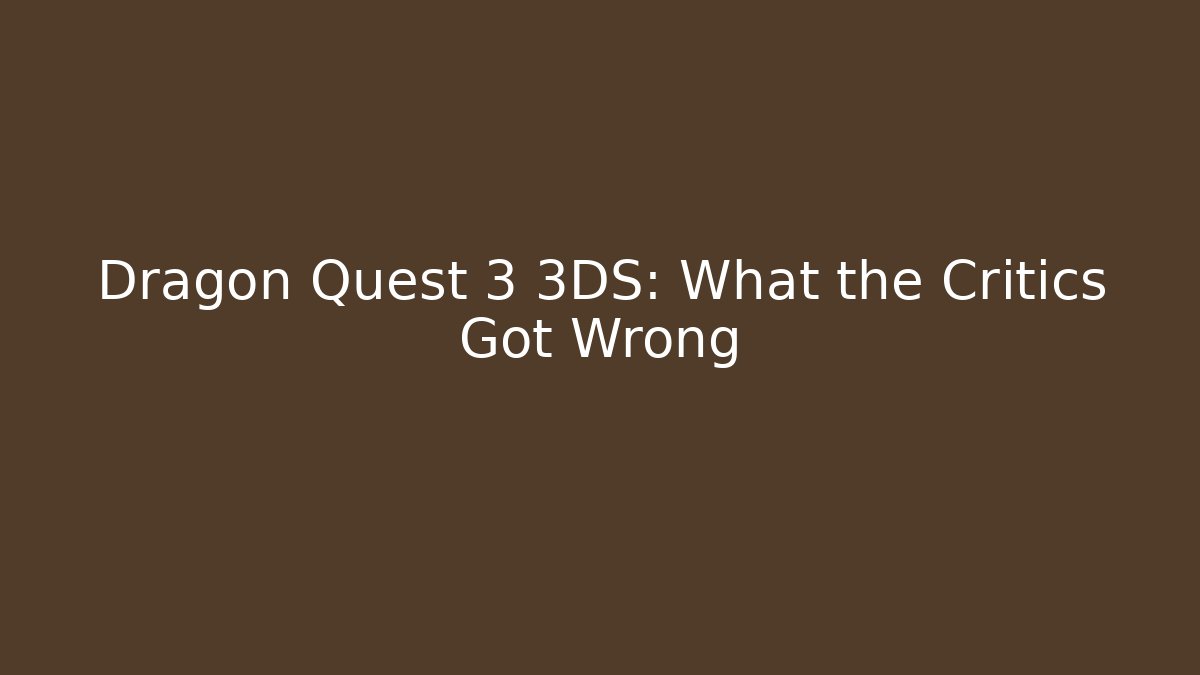 Dragon Quest 3 3DS: What the Critics Got Wrong